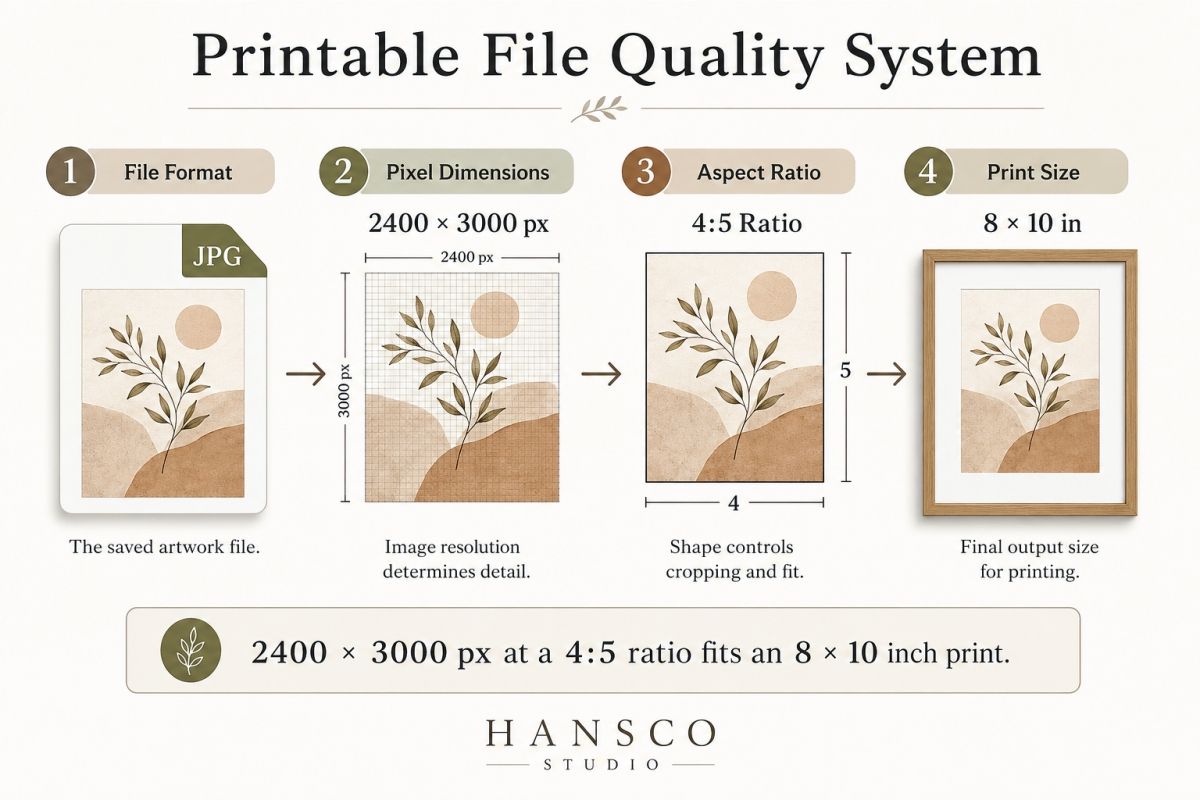 Printable File Quality System

1 File Format

JPG

The saved artwork file.

2 Pixel Dimensions

2400 × 3000 px

2400 px

3000 px

Image resolution determines detail.

3 Aspect Ratio

4:5 Ratio

5

4

Shape controls cropping and fit.

4 Print Size

8 × 10 in

Final output size for printing.

2400 × 3000 px at a 4:5 ratio fits an 8 × 10 inch print.

HANSCO
STUDIO